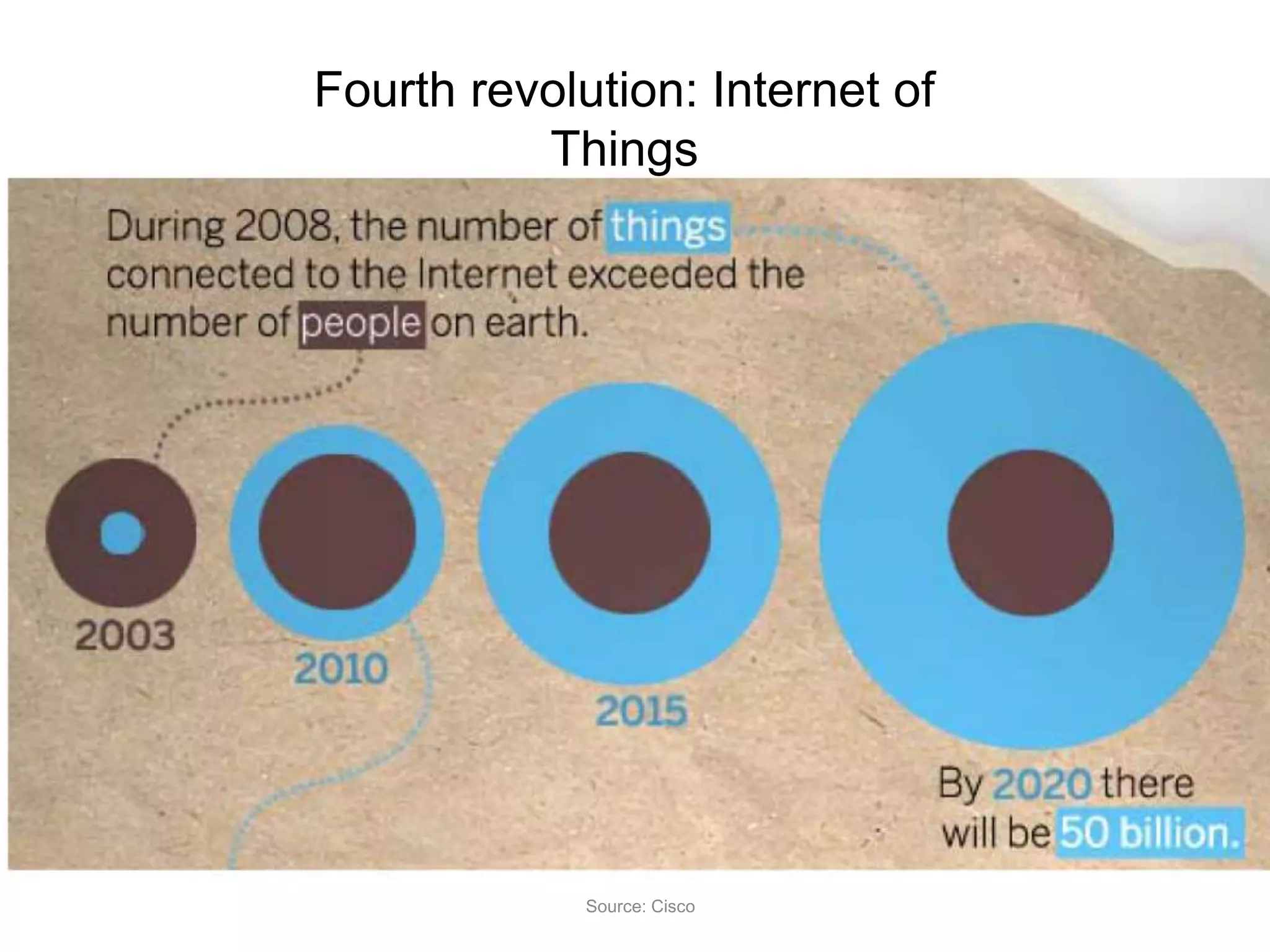 Fourth revolution: Internet of Things

During 2008, the number of things connected to the Internet exceeded the number of people on earth.

2003

2010

2015

By 2020 there will be 50 billion.

Source: Cisco